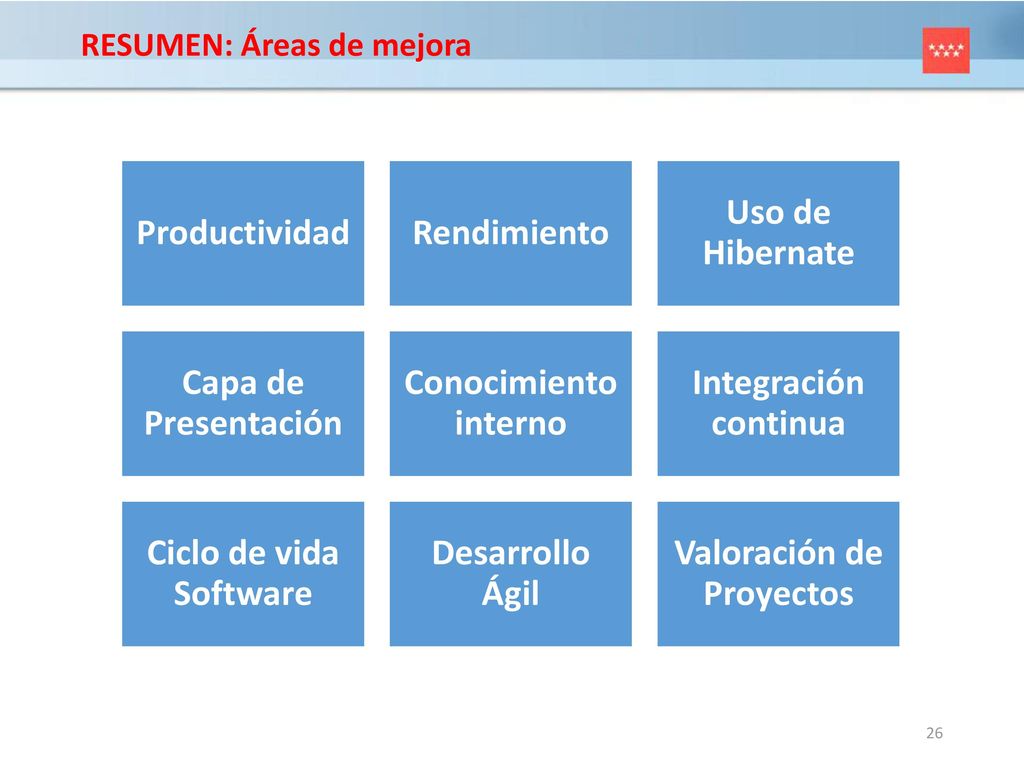 RESUMEN: Áreas de mejora

Productividad

Rendimiento

Uso de Hibernate

Capa de Presentación

Conocimiento interno

Integración continua

Ciclo de vida Software

Desarrollo Ágil

Valoración de Proyectos

26